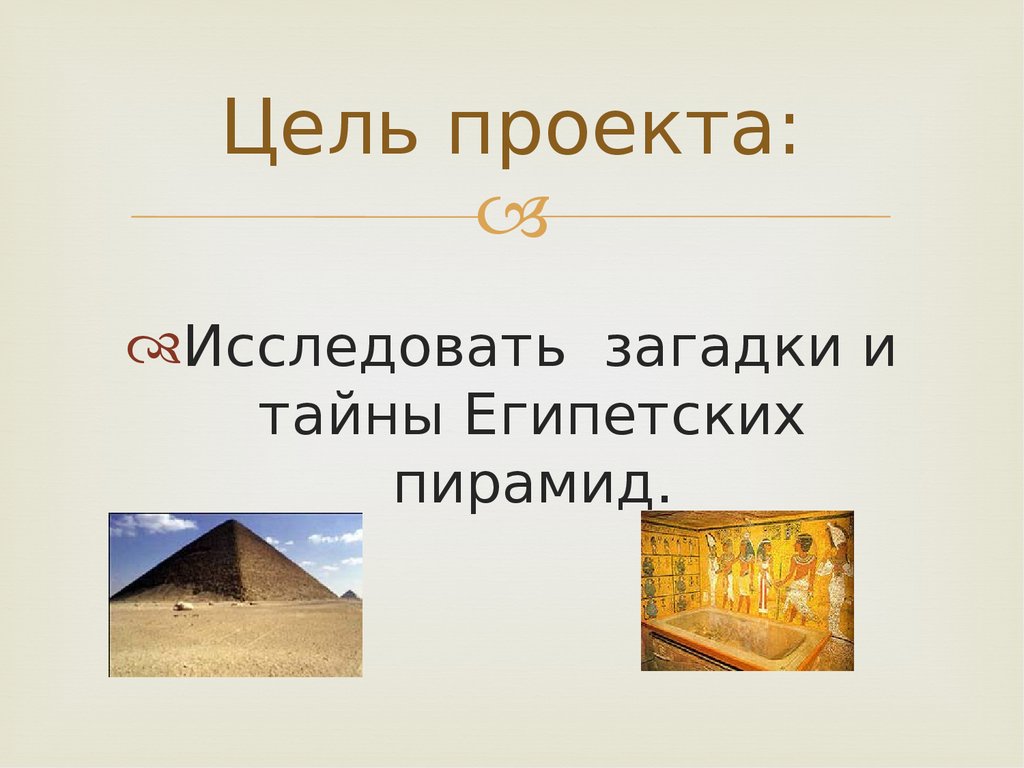 Цель проекта:

Исследовать загадки и тайны Египетских пирамид.